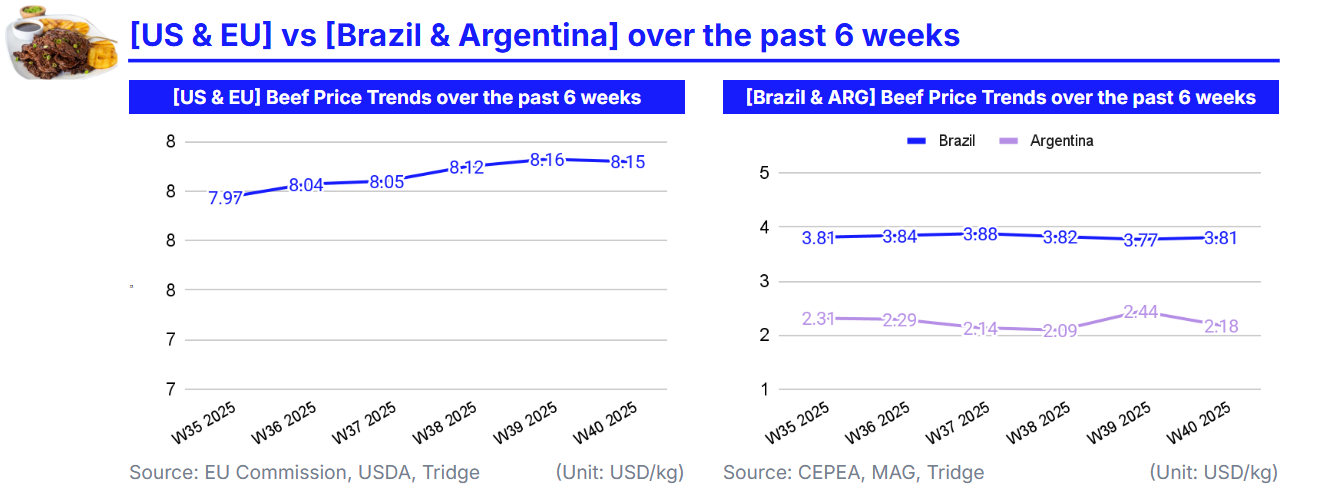 [US & EU] vs [Brazil & Argentina] over the past 6 weeks

[US & EU] Beef Price Trends over the past 6 weeks

8
8
8
8
7
7

7.97
8.04
8.05
8.12
8.16
8.15

W35 2025
W36 2025
W37 2025
W38 2025
W39 2025
W40 2025

Source: EU Commission, USDA, Tridge (Unit: USD/kg)

[Brazil & ARG] Beef Price Trends over the past 6 weeks

Brazil Argentina

5
4
3
2
1

3.81
3.84
3.88
3.82
3.77
3.81

2.31
2.29
2.14
2.09
2.44
2.18

W35 2025
W36 2025
W37 2025
W38 2025
W39 2025
W40 2025

Source: CEPEA, MAG, Tridge (Unit: USD/kg)